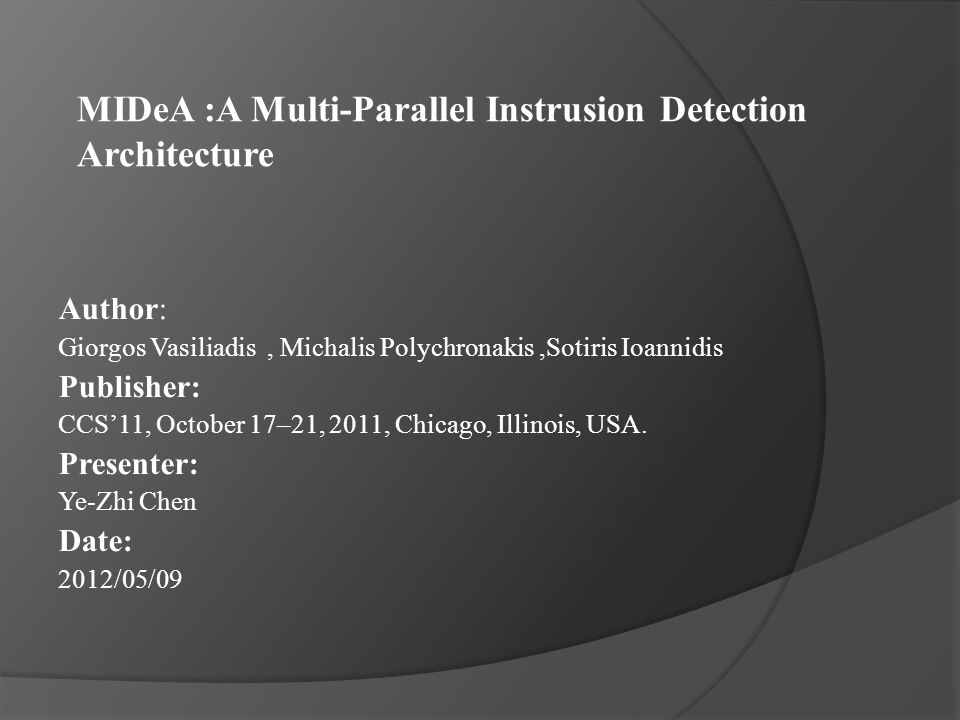 MIDeA :A Multi-Parallel Instrusion Detection Architecture

Author:
Giorgos Vasiliadis , Michalis Polychronakis ,Sotiris Ioannidis
Publisher:
CCS’11, October 17–21, 2011, Chicago, Illinois, USA.
Presenter:
Ye-Zhi Chen
Date:
2012/05/09